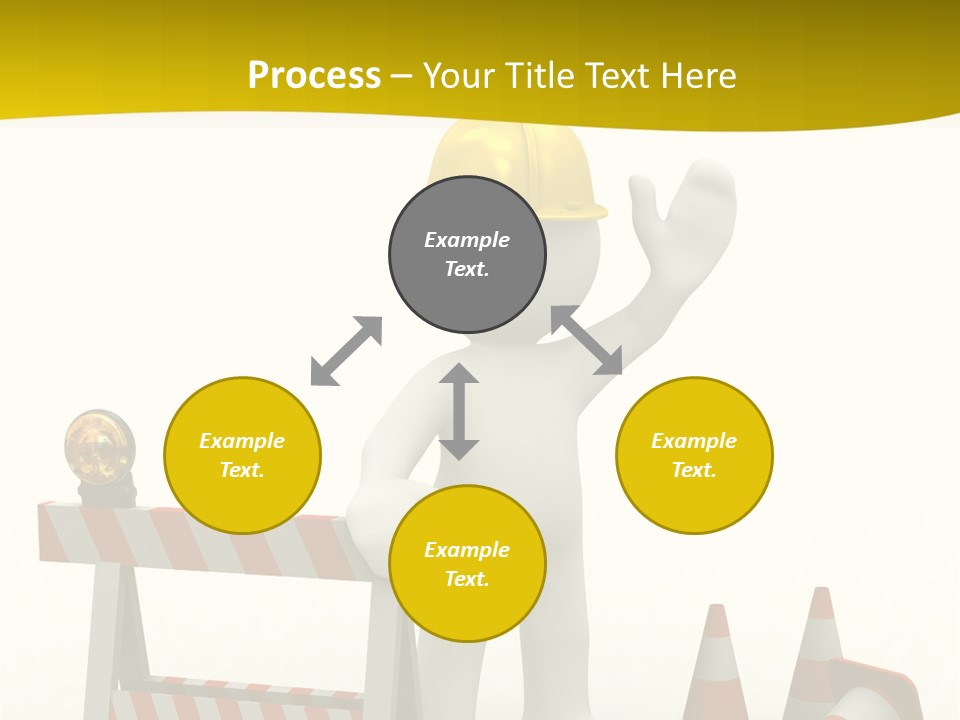 Process – Your Title Text Here

Example Text.

Example Text.

Example Text.

Example Text.